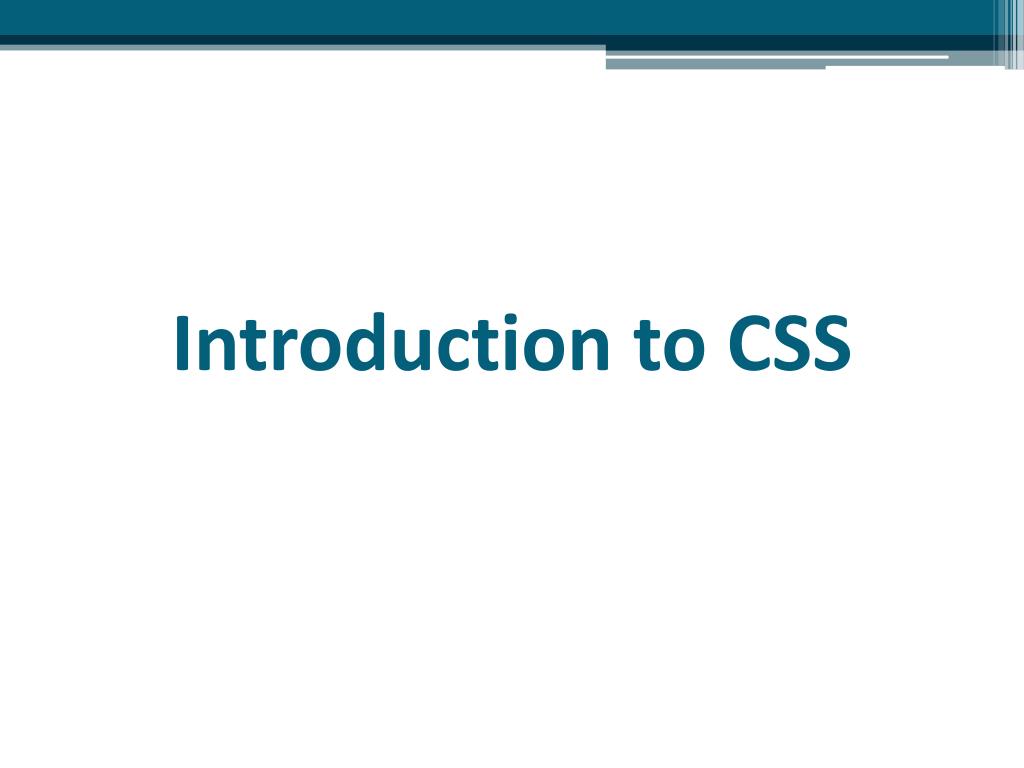 Introduction to CSS